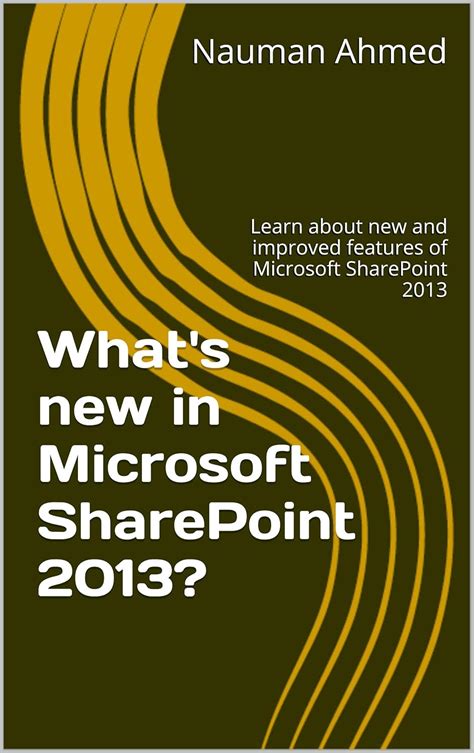 Nauman Ahmed

Learn about new and improved features of Microsoft SharePoint 2013

What's new in Microsoft SharePoint 2013?